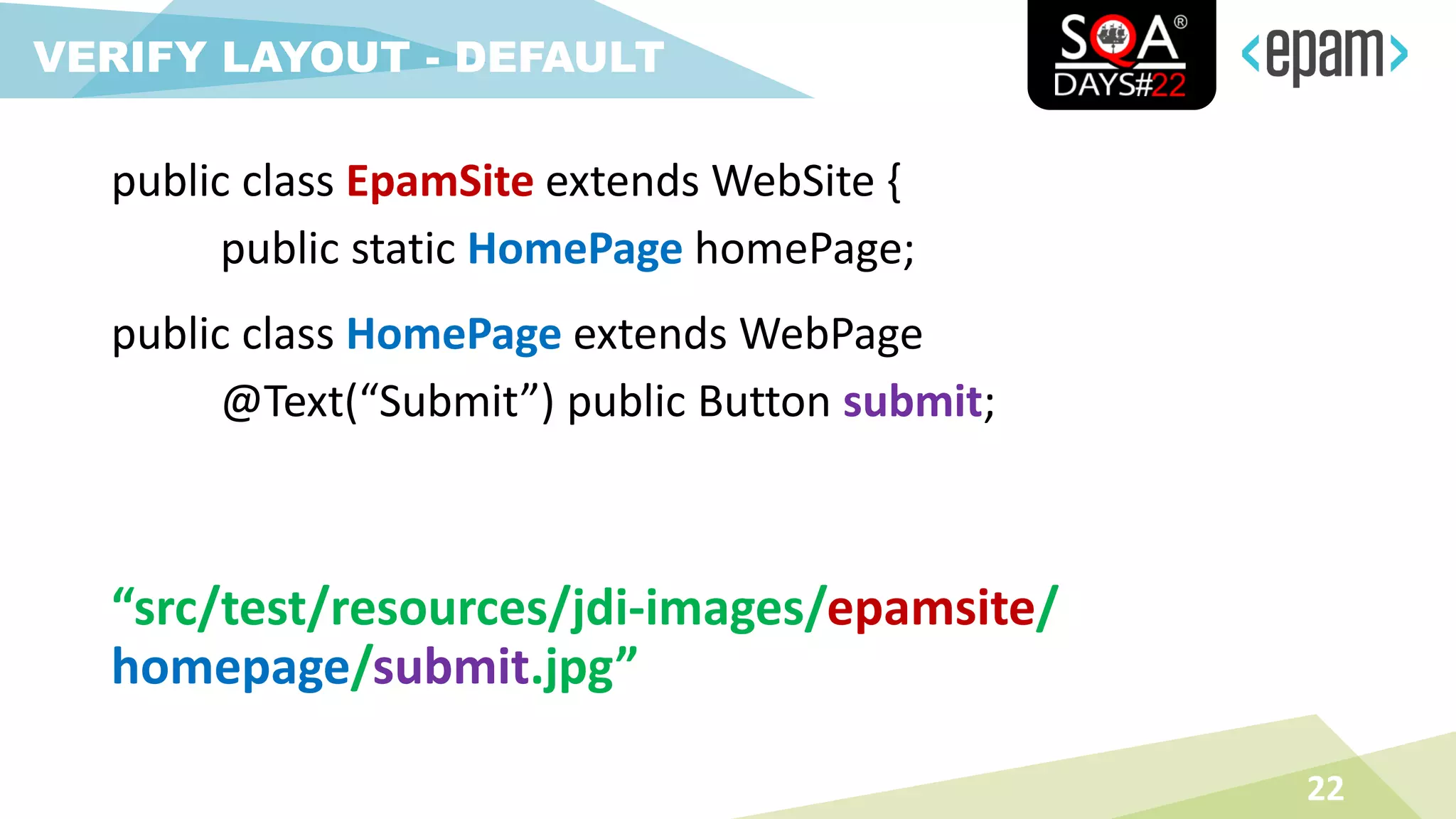 VERIFY LAYOUT - DEFAULT

SQA® DAYS#22

<epam>

public class EpamSite extends WebSite {
public static HomePage homePage;

public class HomePage extends WebPage
@Text(“Submit”) public Button submit;

“src/test/resources/jdi-images/epamsite/homepage/submit.jpg”

22